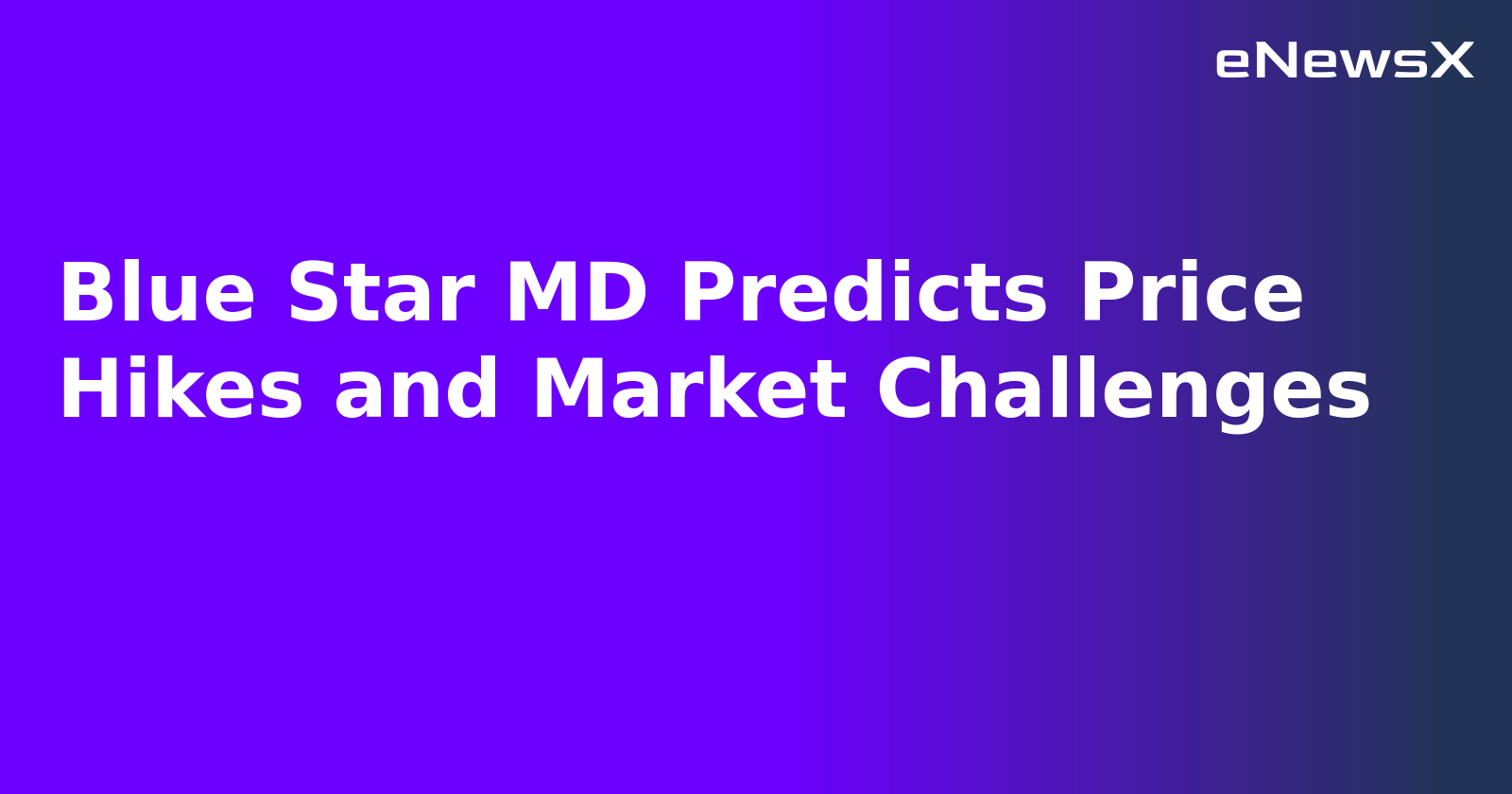 eNewsX

Blue Star MD Predicts Price Hikes and Market Challenges